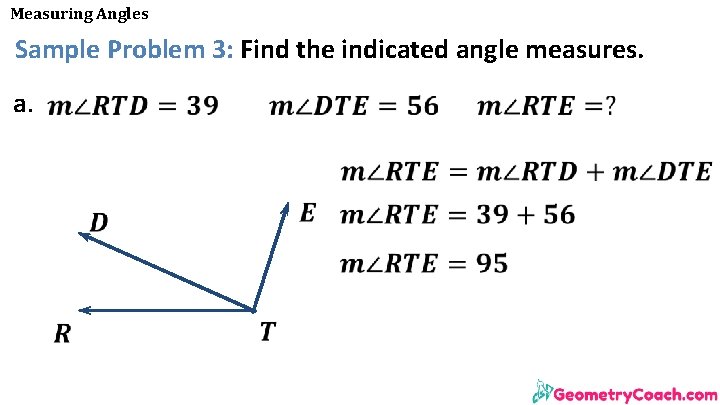 Measuring Angles

Sample Problem 3: Find the indicated angle measures.

a. $m\angle RTD = 39$ $m\angle DTE = 56$ $m\angle RTE = ?$

$m\angle RTE = m\angle RTD + m\angle DTE$

$m\angle RTE = 39 + 56$

$m\angle RTE = 95$

D

E

R

T

GeometryCoach.com